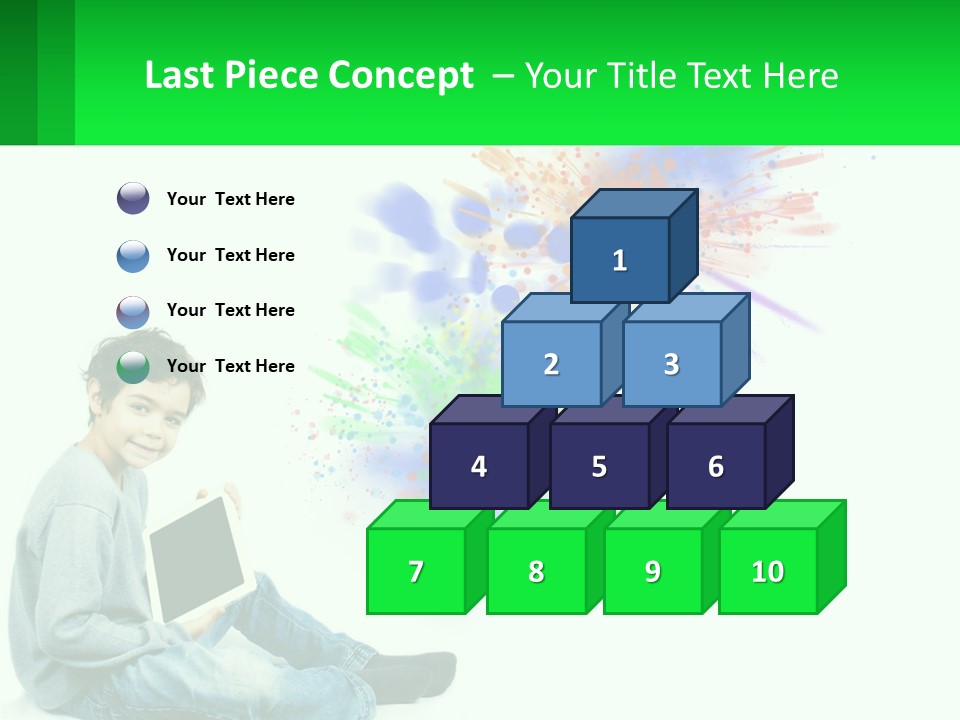 Last Piece Concept – Your Title Text Here

Your Text Here

Your Text Here

Your Text Here

Your Text Here

1

2

3

4

5

6

7

8

9

10